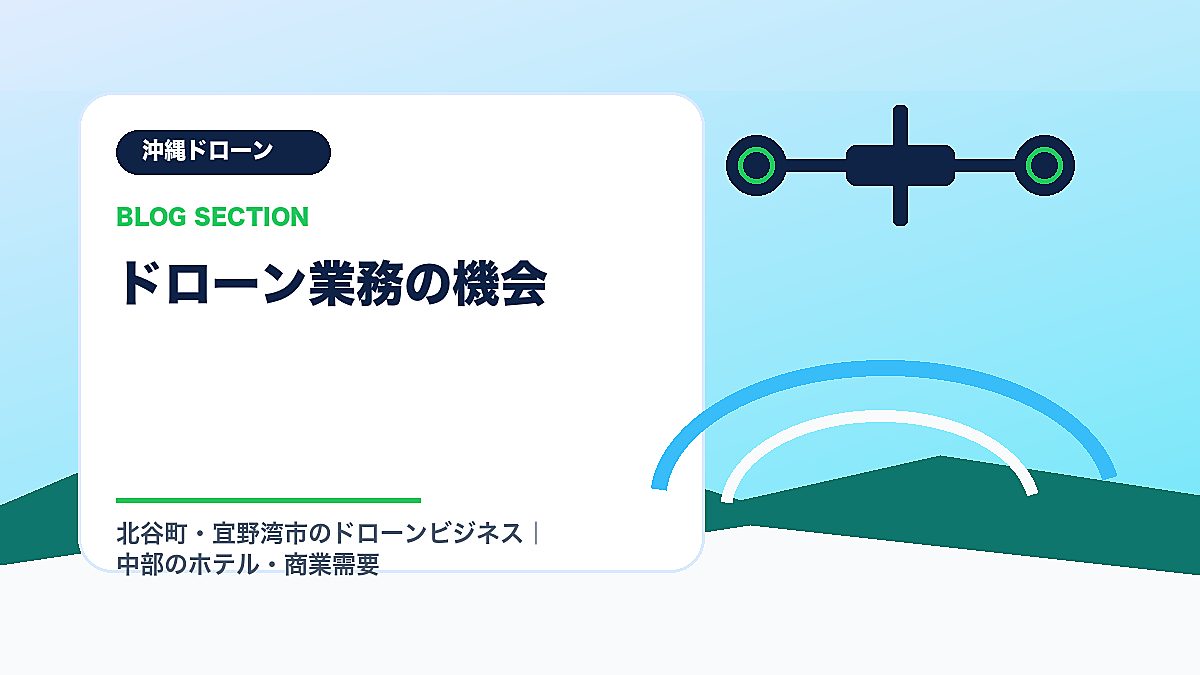 沖縄ドローン

BLOG SECTION

ドローン業務の機会

北谷町・宜野湾市のドローンビジネス｜中部のホテル・商業需要